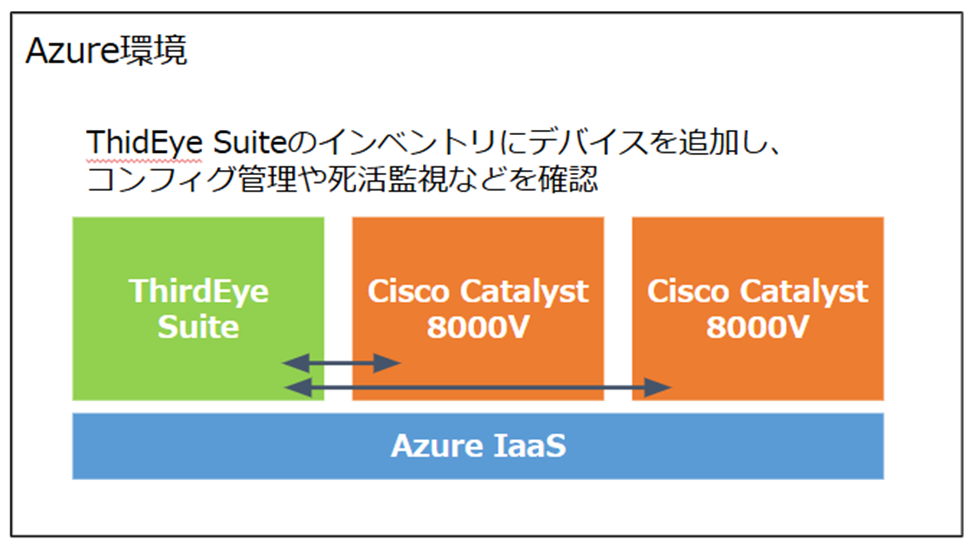 Azure環境

ThidEye Suiteのインベントリにデバイスを追加し、コンフィグ管理や死活監視などを確認

ThirdEye Suite

Cisco Catalyst 8000V

Cisco Catalyst 8000V

Azure IaaS